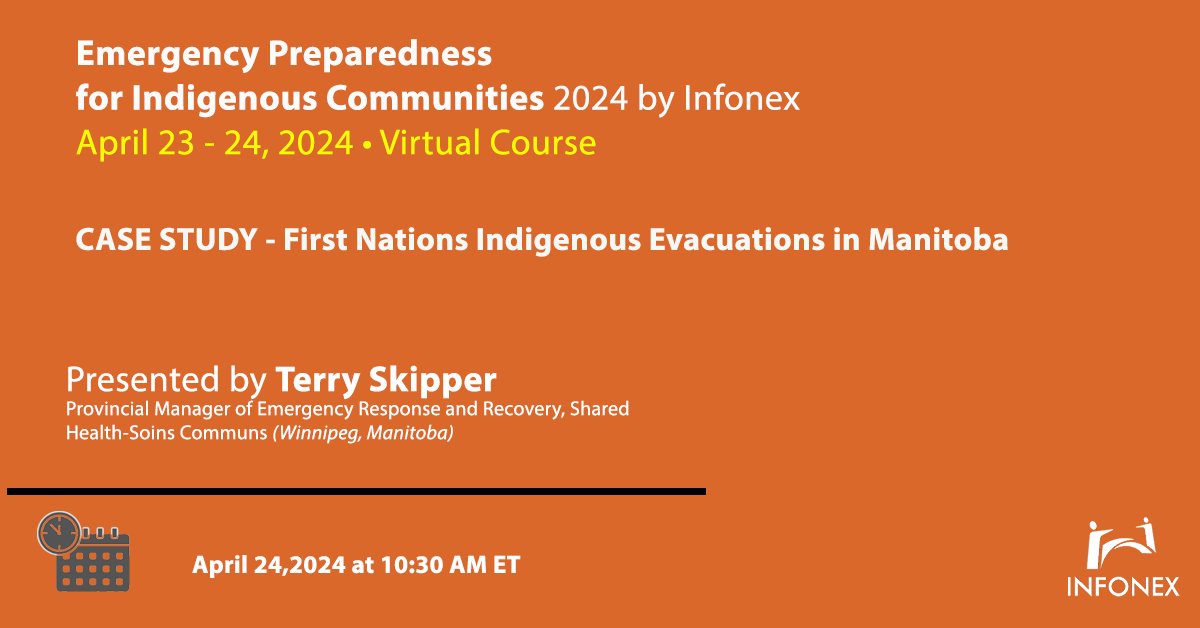 Emergency Preparedness
for Indigenous Communities 2024 by Infonex
April 23 - 24, 2024 • Virtual Course

CASE STUDY - First Nations Indigenous Evacuations in Manitoba

Presented by Terry Skipper
Provincial Manager of Emergency Response and Recovery, Shared Health-Soins Communs (Winnipeg, Manitoba)

April 24,2024 at 10:30 AM ET

INFONEX